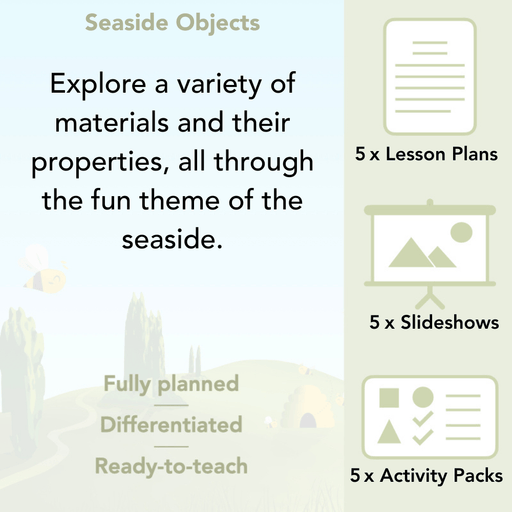 Seaside Objects

Explore a variety of materials and their properties, all through the fun theme of the seaside.

Fully planned

Differentiated

Ready-to-teach

5 x Lesson Plans

5 x Slideshows

5 x Activity Packs